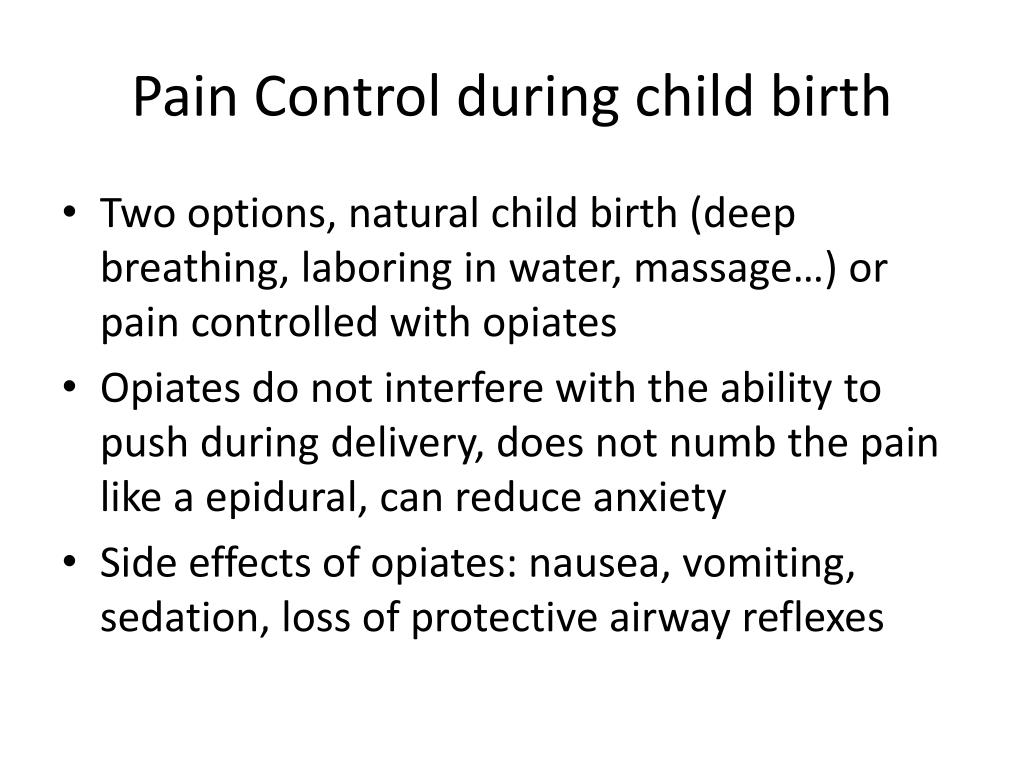 Pain Control during child birth

• Two options, natural child birth (deep breathing, laboring in water, massage…) or pain controlled with opiates
• Opiates do not interfere with the ability to push during delivery, does not numb the pain like a epidural, can reduce anxiety
• Side effects of opiates: nausea, vomiting, sedation, loss of protective airway reflexes